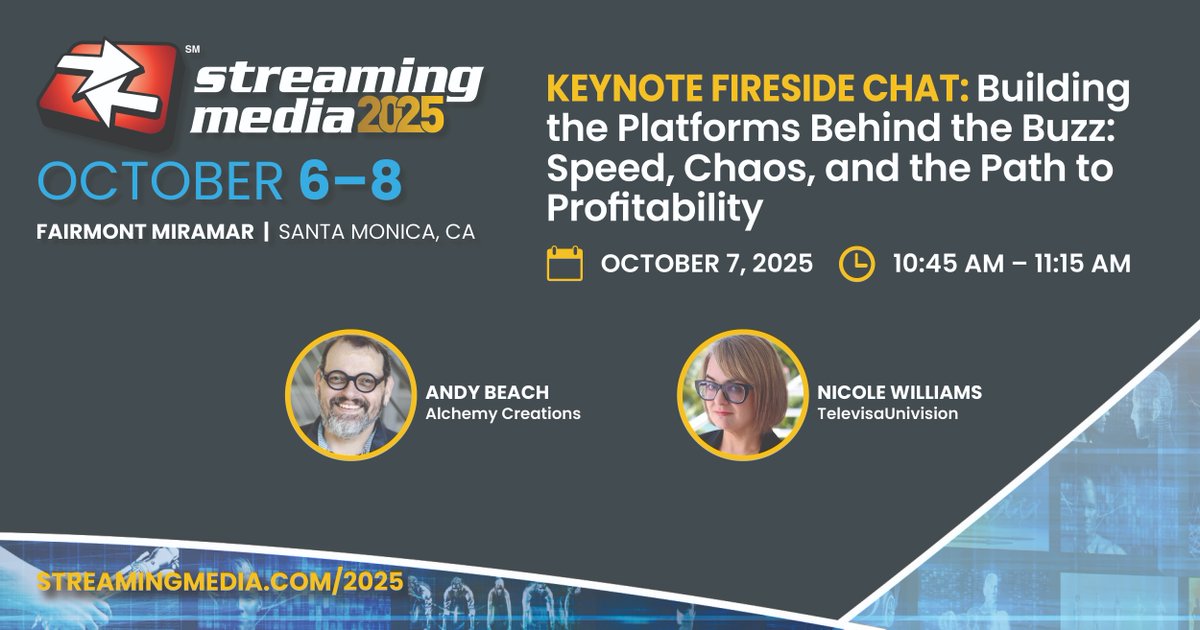 SM
streaming media 2025
OCTOBER 6–8
FAIRMONT MIRAMAR | SANTA MONICA, CA

KEYNOTE FIRESIDE CHAT: Building the Platforms Behind the Buzz: Speed, Chaos, and the Path to Profitability

OCTOBER 7, 2025 10:45 AM – 11:15 AM

ANDY BEACH
Alchemy Creations

NICOLE WILLIAMS
TelevisaUnivision

STREAMINGMEDIA.COM/2025